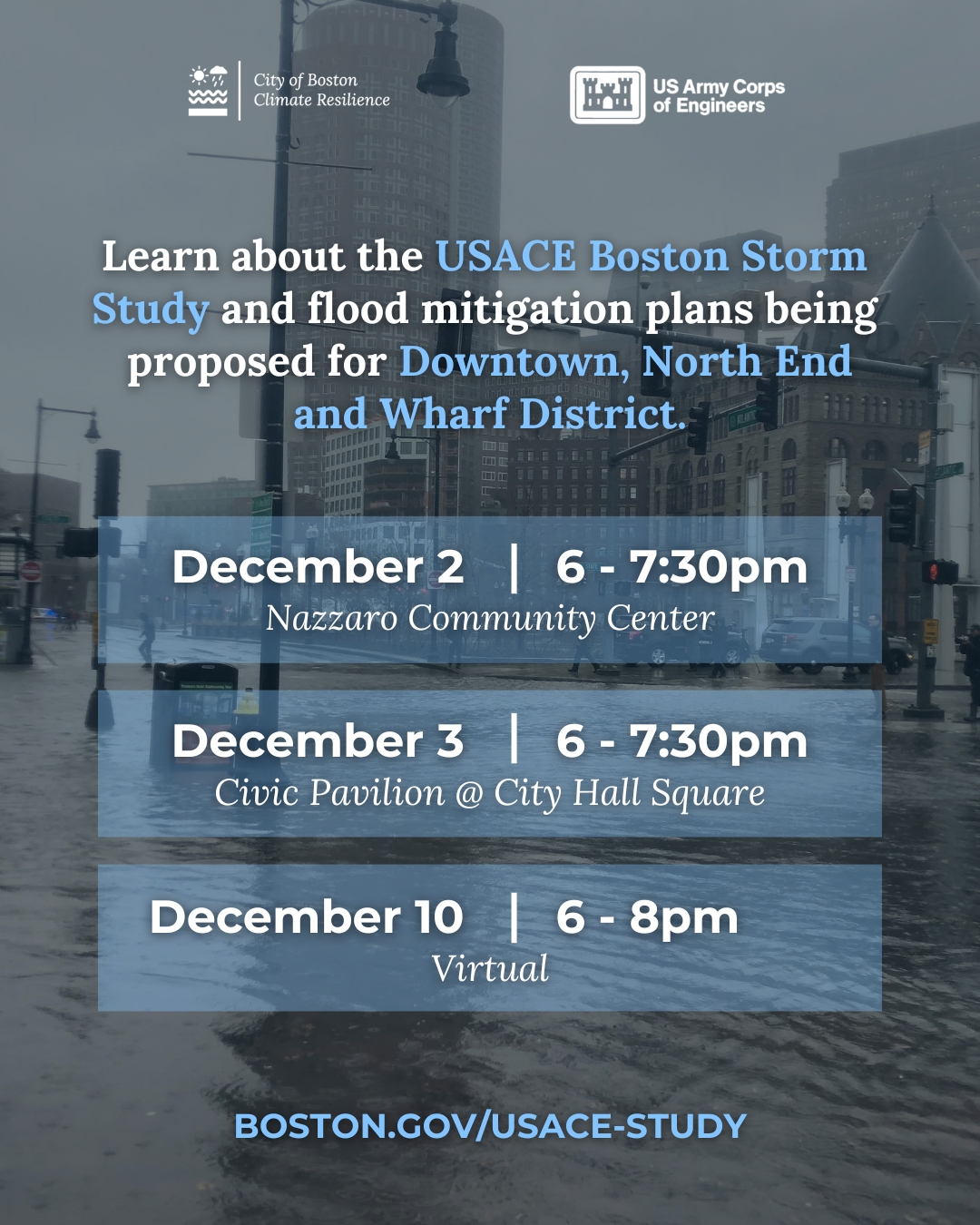 City of Boston
Climate Resilience

US Army Corps of Engineers

Learn about the USACE Boston Storm Study and flood mitigation plans being proposed for Downtown, North End and Wharf District.

December 2 | 6 - 7:30pm
Nazzaro Community Center

December 3 | 6 - 7:30pm
Civic Pavilion @ City Hall Square

December 10 | 6 - 8pm
Virtual

BOSTON.GOV/USACE-STUDY